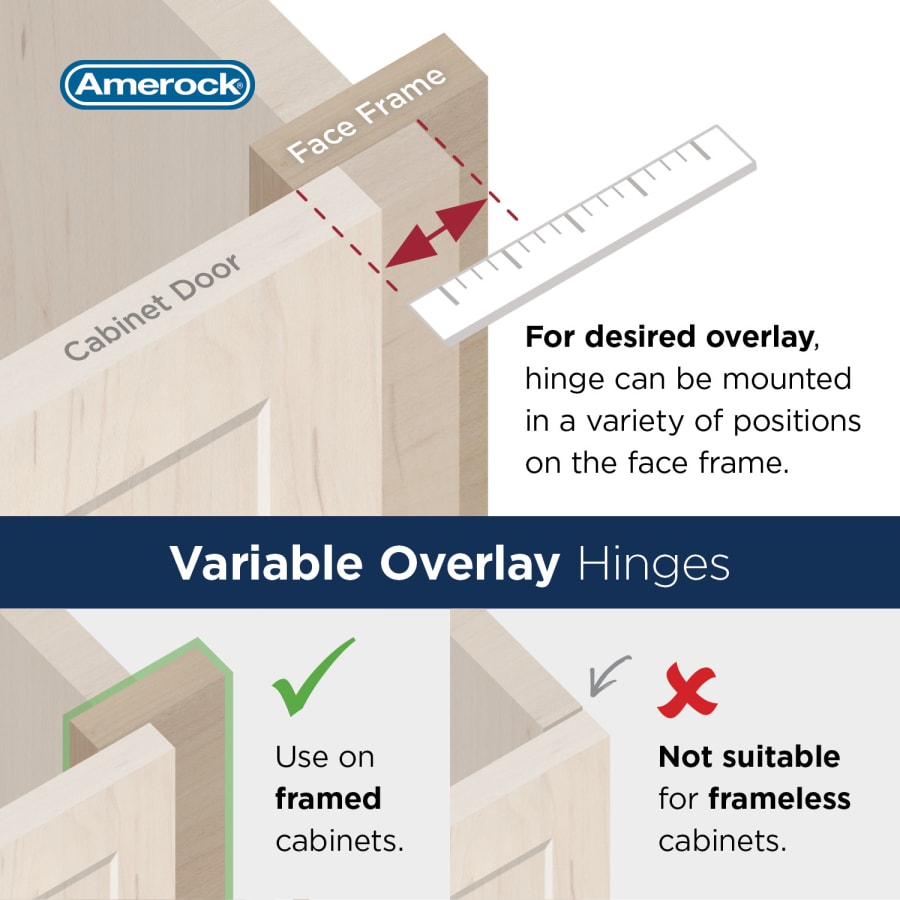 Amerock

Face Frame

Cabinet Door

For desired overlay, hinge can be mounted in a variety of positions on the face frame.

Variable Overlay Hinges

Use on framed cabinets.

Not suitable for frameless cabinets.